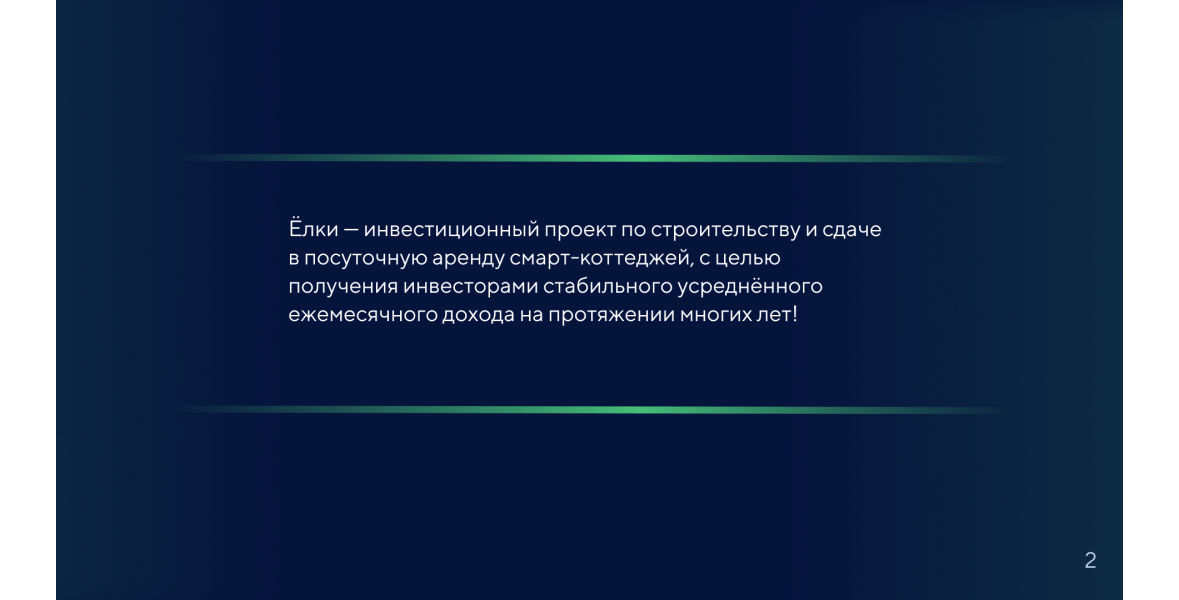 Ёлки — инвестиционный проект по строительству и сдаче в посуточную аренду смарт-коттеджей, с целью получения инвесторами стабильного усреднённого ежемесячного дохода на протяжении многих лет!

2